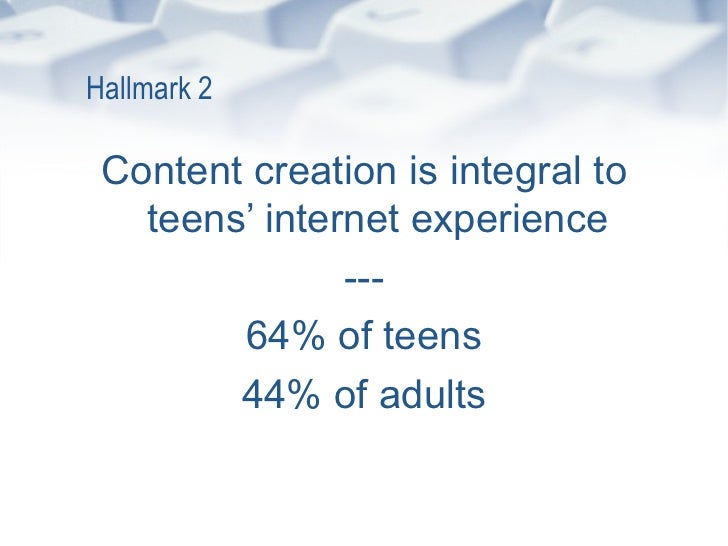 Hallmark 2

Content creation is integral to teens’ internet experience

---

64% of teens

44% of adults